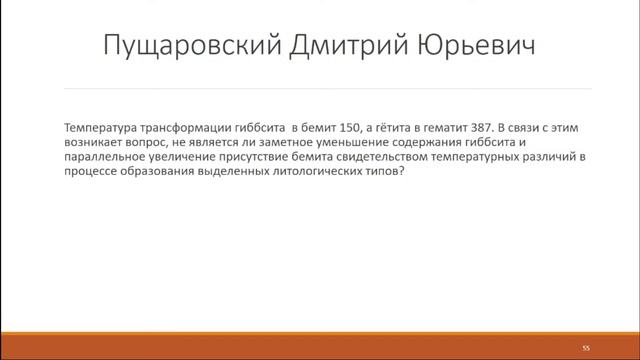 Пущаровский Дмитрий Юрьевич

Температура трансформации гиббсита в бемит 150, а гётита в гематит 387. В связи с этим возникает вопрос, не является ли заметное уменьшение содержания гиббсита и параллельное увеличение присутствие бемита свидетельством температурных различий в процессе образования выделенных литологических типов?

55